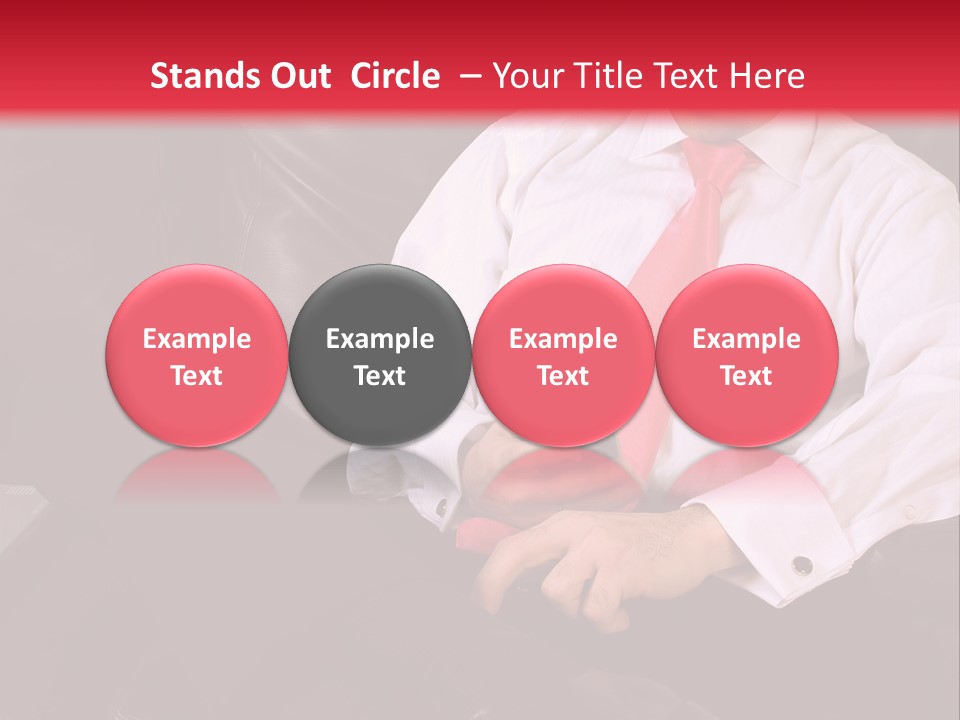 Stands Out Circle – Your Title Text Here

Example Text

Example Text

Example Text

Example Text